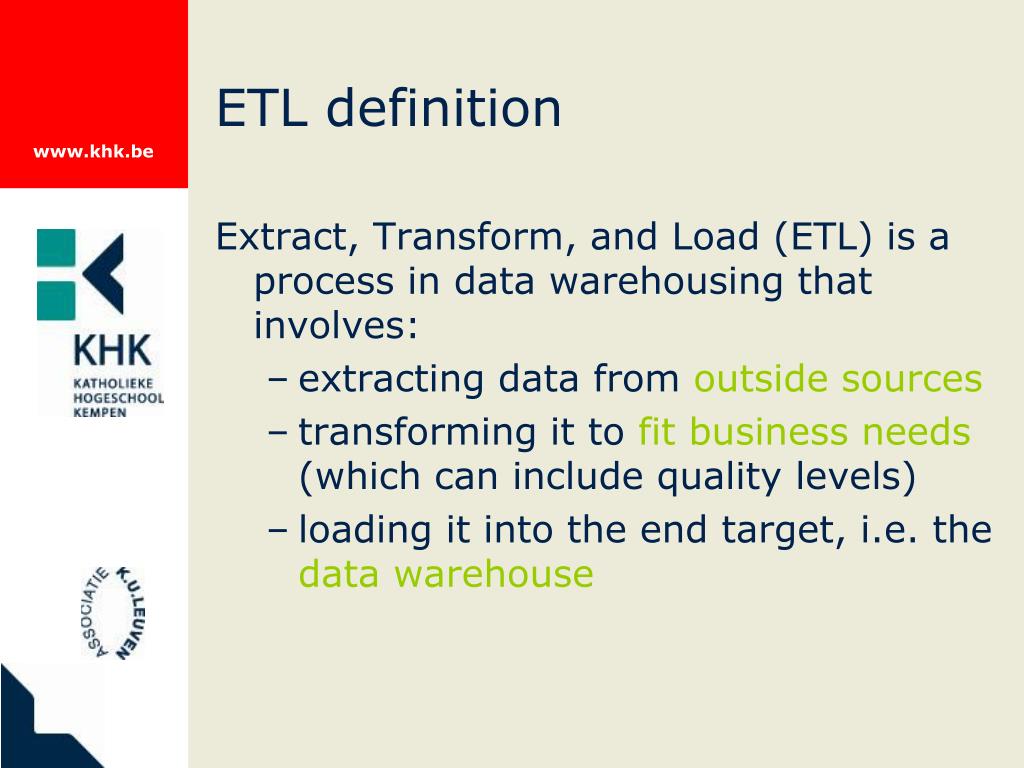 www.khk.be

KHK
KATHOLIEKE
HOGESCHOOL
KEMPEN

ASSOCIATIE K.U.LEUVEN

ETL definition

Extract, Transform, and Load (ETL) is a process in data warehousing that involves:
– extracting data from outside sources
– transforming it to fit business needs (which can include quality levels)
– loading it into the end target, i.e. the data warehouse